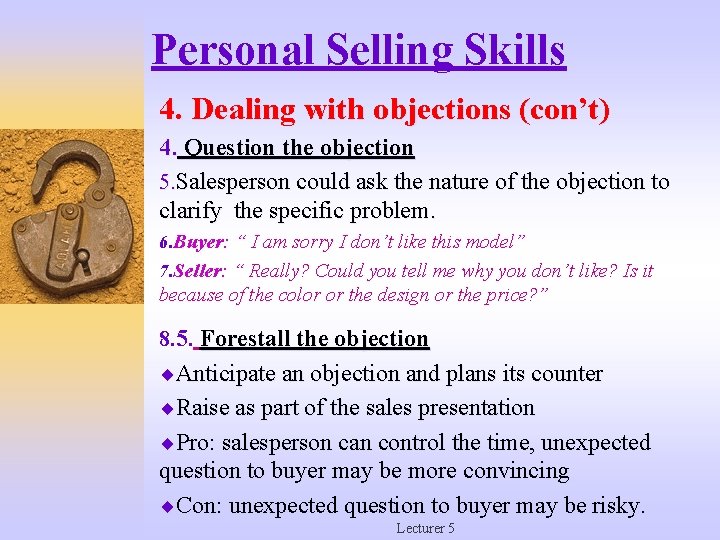 Personal Selling Skills

4. Dealing with objections (con't)

4. Question the objection

5.Salesperson could ask the nature of the objection to clarify the specific problem.

6.Buyer: " I am sorry I don't like this model"

7.Seller: " Really? Could you tell me why you don't like? Is it because of the color or the design or the price?"

8.5. Forestall the objection

◆Anticipate an objection and plans its counter

◆Raise as part of the sales presentation

◆Pro: salesperson can control the time, unexpected question to buyer may be more convincing

◆Con: unexpected question to buyer may be risky.

Lecturer 5